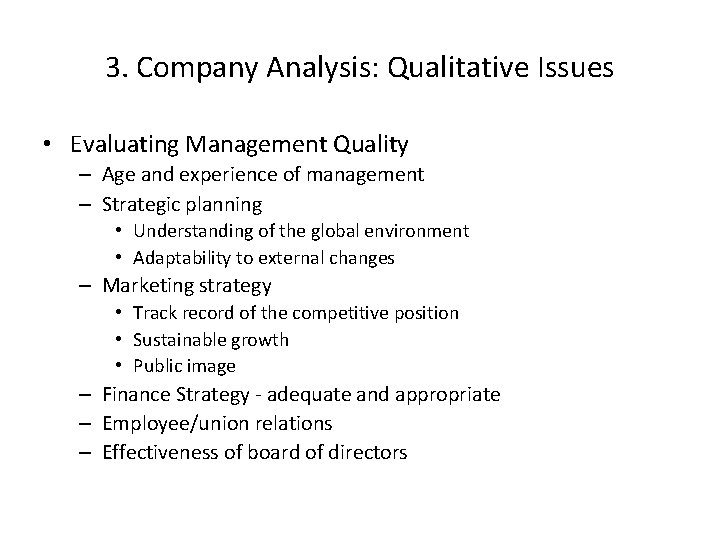 3. Company Analysis: Qualitative Issues

• Evaluating Management Quality
– Age and experience of management
– Strategic planning
• Understanding of the global environment
• Adaptability to external changes
– Marketing strategy
• Track record of the competitive position
• Sustainable growth
• Public image
– Finance Strategy - adequate and appropriate
– Employee/union relations
– Effectiveness of board of directors